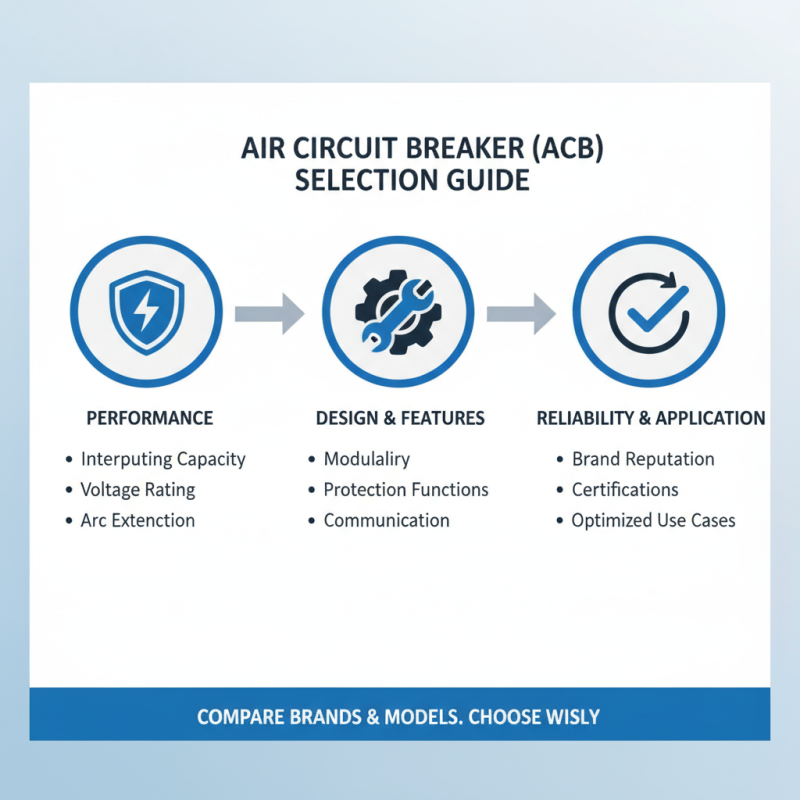 AIR CIRCUIT BREAKER (ACB) SELECTION GUIDE

PERFORMANCE
• Interputing Capacity
• Voltage Rating
• Arc Extenction

DESIGN & FEATURES
• Modulaliry
• Protection Functions
• Communication

RELIABILITY & APPLICATION
• Brand Reputation
• Certifications
• Optimized Use Cases

COMPARE BRANDS & MODELS. CHOOSE WISLY